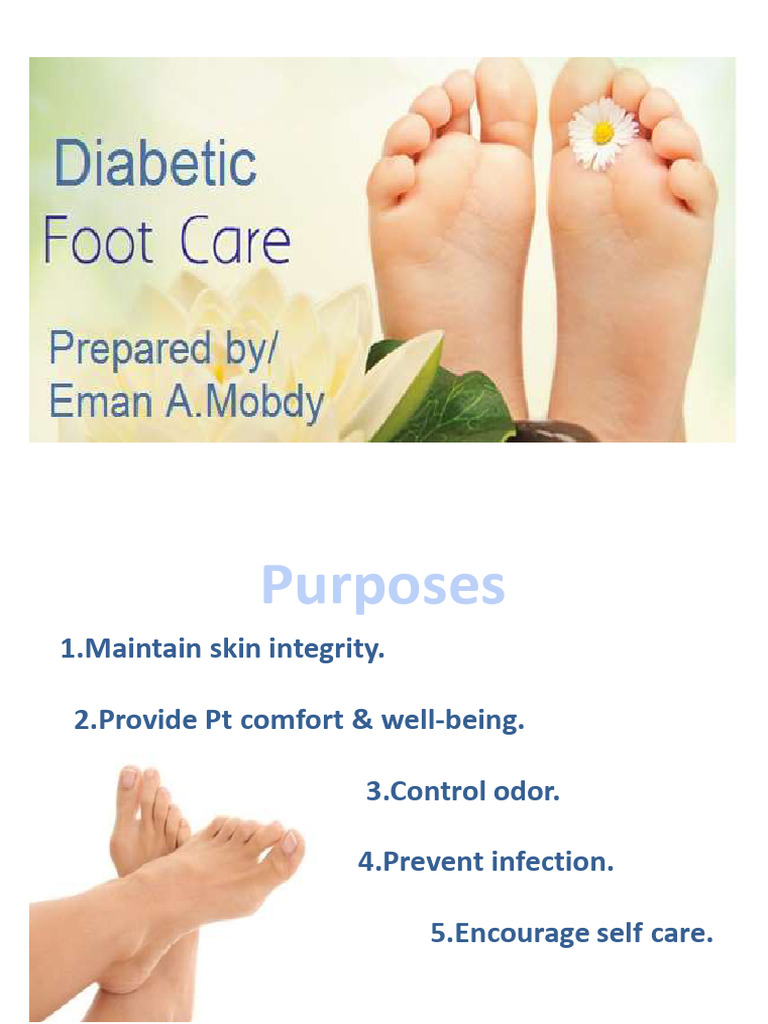 Diabetic
Foot Care

Prepared by/
Eman A.Mobdy

Purposes

1.Maintain skin integrity.

2.Provide Pt comfort & well-being.

3.Control odor.

4.Prevent infection.

5.Encourage self care.